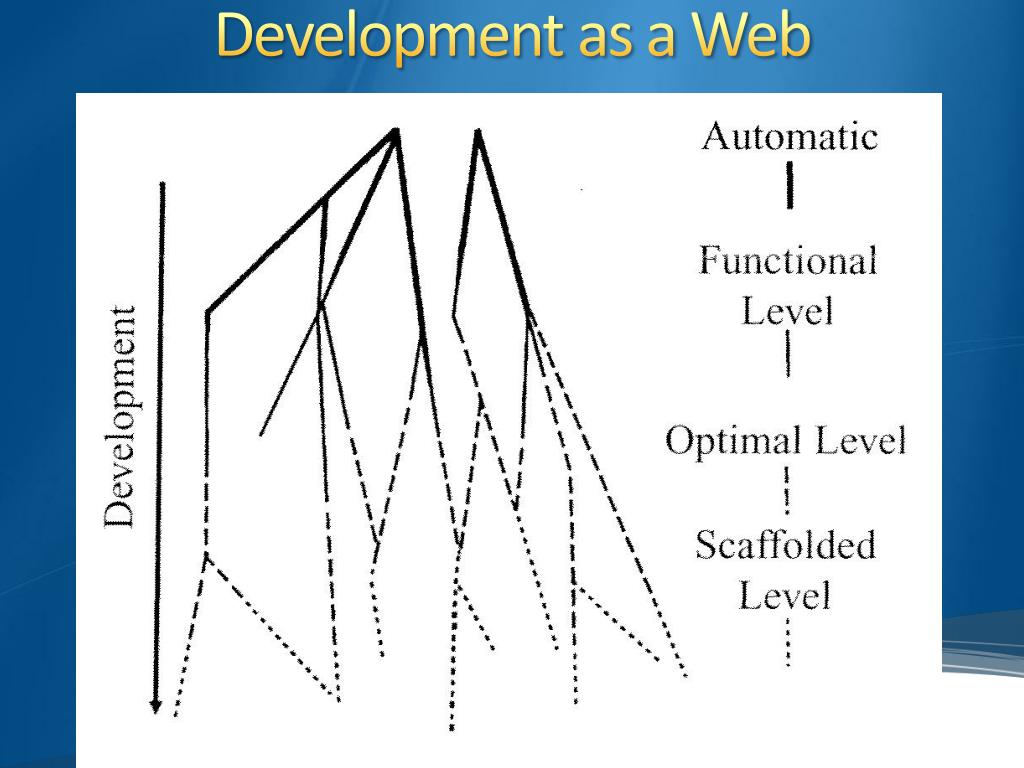 Development as a Web

Development

Automatic

Functional Level

Optimal Level

Scaffolded Level